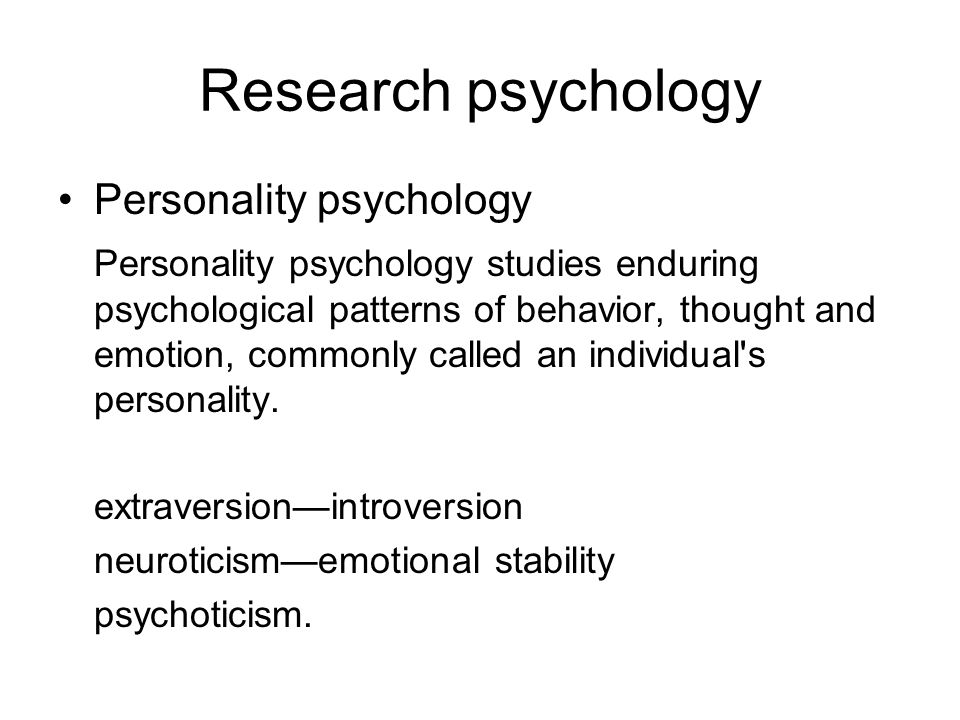 Research psychology

• Personality psychology

Personality psychology studies enduring psychological patterns of behavior, thought and emotion, commonly called an individual's personality.

extraversion—introversion

neuroticism—emotional stability

psychoticism.